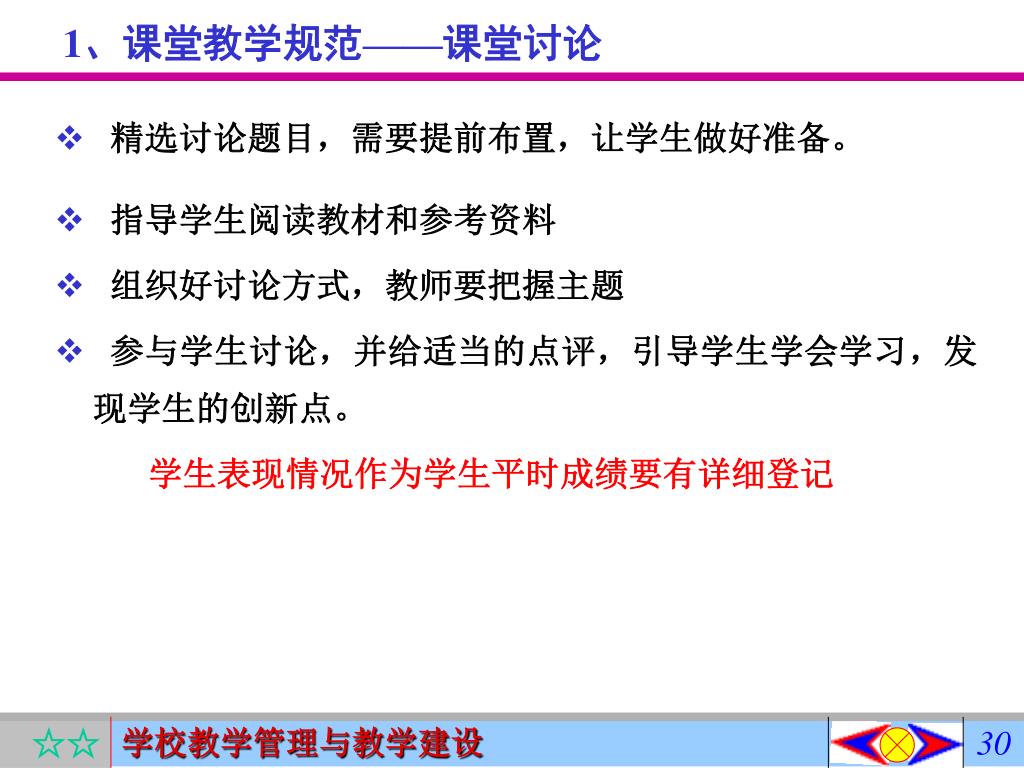 1、课堂教学规范——课堂讨论

❖ 精选讨论题目，需要提前布置，让学生做好准备。

❖ 指导学生阅读教材和参考资料

❖ 组织好讨论方式，教师要把握主题

❖ 参与学生讨论，并给适当的点评，引导学生学会学习，发现学生的创新点。

学生表现情况作为学生平时成绩要有详细登记

☆☆ 学校教学管理与教学建设 30